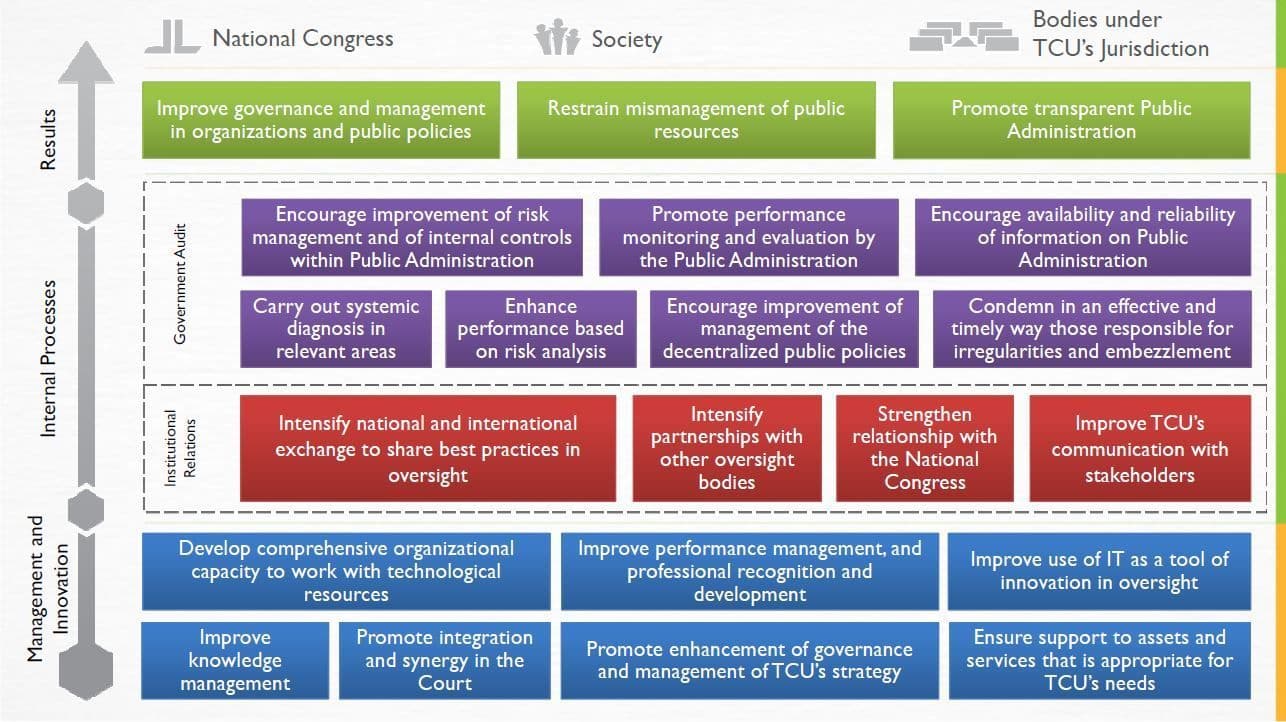 National Congress

Society

Bodies under TCU's Jurisdiction

Results

Improve governance and management in organizations and public policies

Restrain mismanagement of public resources

Promote transparent Public Administration

Internal Processes

Government Audit

Encourage improvement of risk management and of internal controls within Public Administration

Promote performance monitoring and evaluation by the Public Administration

Encourage availability and reliability of information on Public Administration

Carry out systemic diagnosis in relevant areas

Enhance performance based on risk analysis

Encourage improvement of management of the decentralized public policies

Condemn in an effective and timely way those responsible for irregularities and embezzlement

Institutional Relations

Intensify national and international exchange to share best practices in oversight

Intensify partnerships with other oversight bodies

Strengthen relationship with the National Congress

Improve TCU's communication with stakeholders

Management and Innovation

Develop comprehensive organizational capacity to work with technological resources

Improve performance management, and professional recognition and development

Improve use of IT as a tool of innovation in oversight

Improve knowledge management

Promote integration and synergy in the Court

Promote enhancement of governance and management of TCU's strategy

Ensure support to assets and services that is appropriate for TCU's needs